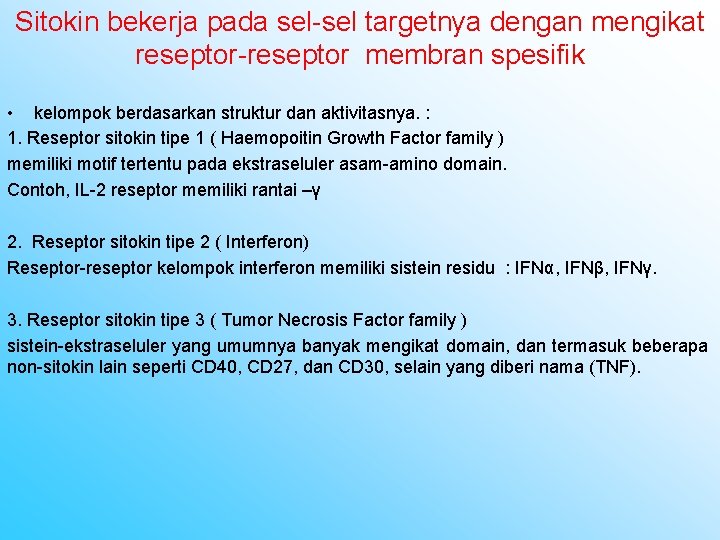 Sitokin bekerja pada sel-sel targetnya dengan mengikat reseptor-reseptor membran spesifik

• kelompok berdasarkan struktur dan aktivitasnya. :

1. Reseptor sitokin tipe 1 ( Haemopoitin Growth Factor family )
memiliki motif tertentu pada ekstraseluler asam-amino domain.
Contoh, IL-2 reseptor memiliki rantai –γ

2. Reseptor sitokin tipe 2 ( Interferon)
Reseptor-reseptor kelompok interferon memiliki sistein residu : IFNα, IFNβ, IFNγ.

3. Reseptor sitokin tipe 3 ( Tumor Necrosis Factor family )
sistein-ekstraseluler yang umumnya banyak mengikat domain, dan termasuk beberapa non-sitokin lain seperti CD40, CD27, dan CD30, selain yang diberi nama (TNF).